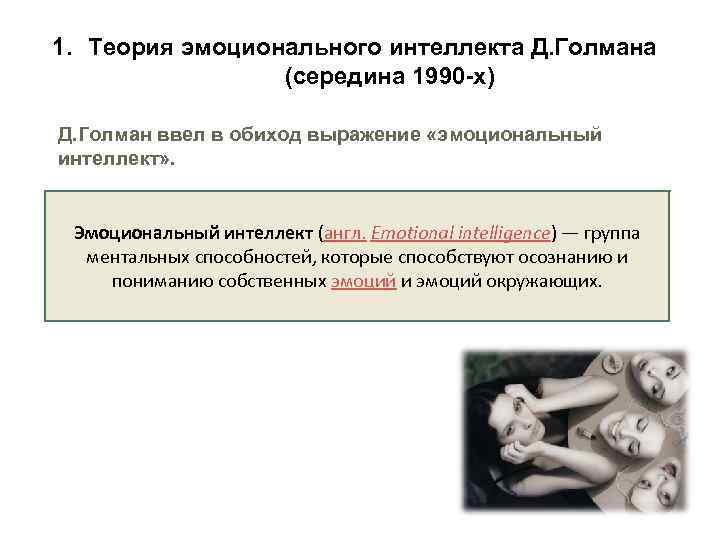 1. Теория эмоционального интеллекта Д.Голмана (середина 1990-х)

Д.Голман ввел в обиход выражение «эмоциональный интеллект».

Эмоциональный интеллект (англ. Emotional intelligence) — группа ментальных способностей, которые способствуют осознанию и пониманию собственных эмоций и эмоций окружающих.